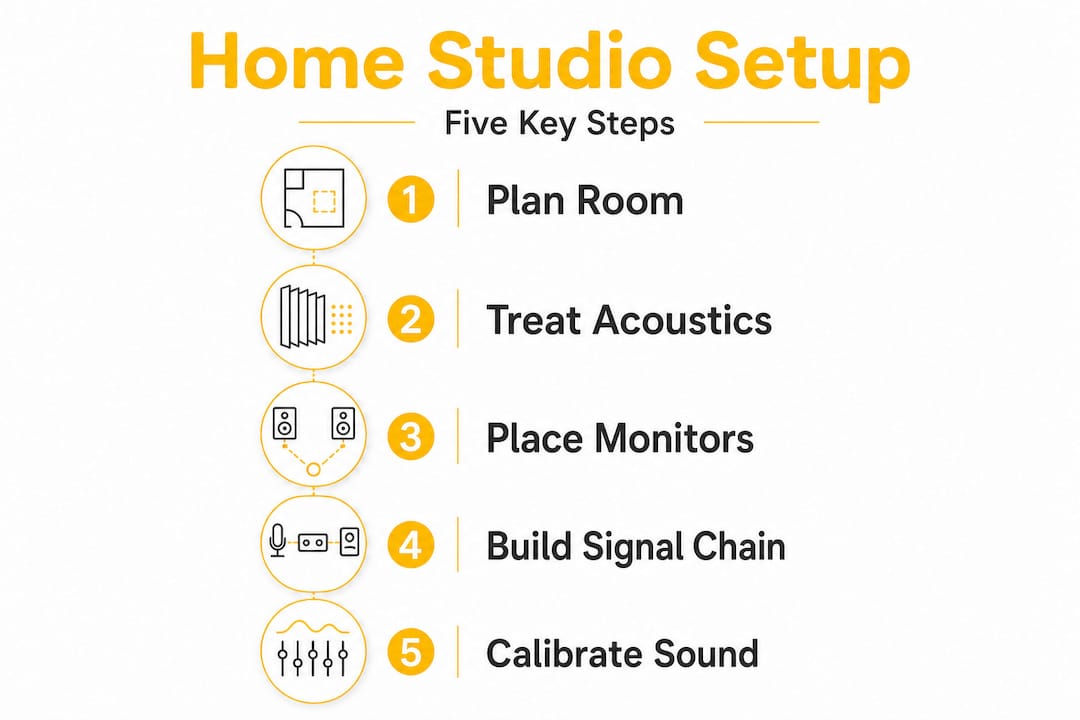 Home Studio Setup

Five Key Steps

1 Plan Room

2 Treat Acoustics

3 Place Monitors

4 Build Signal Chain

5 Calibrate Sound